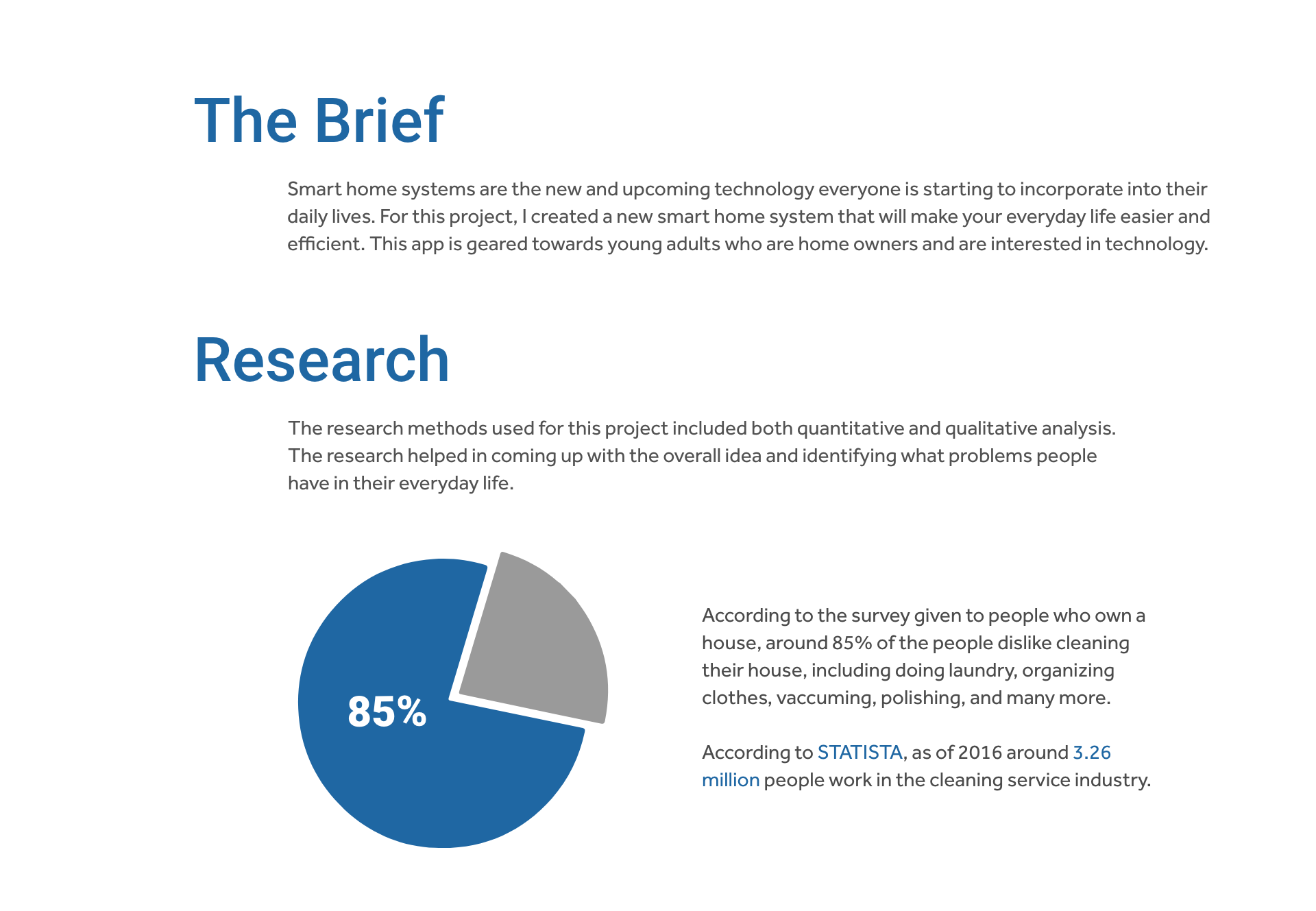 The Brief

Smart home systems are the new and upcoming technology everyone is starting to incorporate into their daily lives. For this project, I created a new smart home system that will make your everyday life easier and efficient. This app is geared towards young adults who are home owners and are interested in technology.

Research

The research methods used for this project included both quantitative and qualitative analysis. The research helped in coming up with the overall idea and identifying what problems people have in their everyday life.

85%

According to the survey given to people who own a house, around 85% of the people dislike cleaning their house, including doing laundry, organizing clothes, vaccuming, polishing, and many more.

According to STATISTA, as of 2016 around 3.26 million people work in the cleaning service industry.